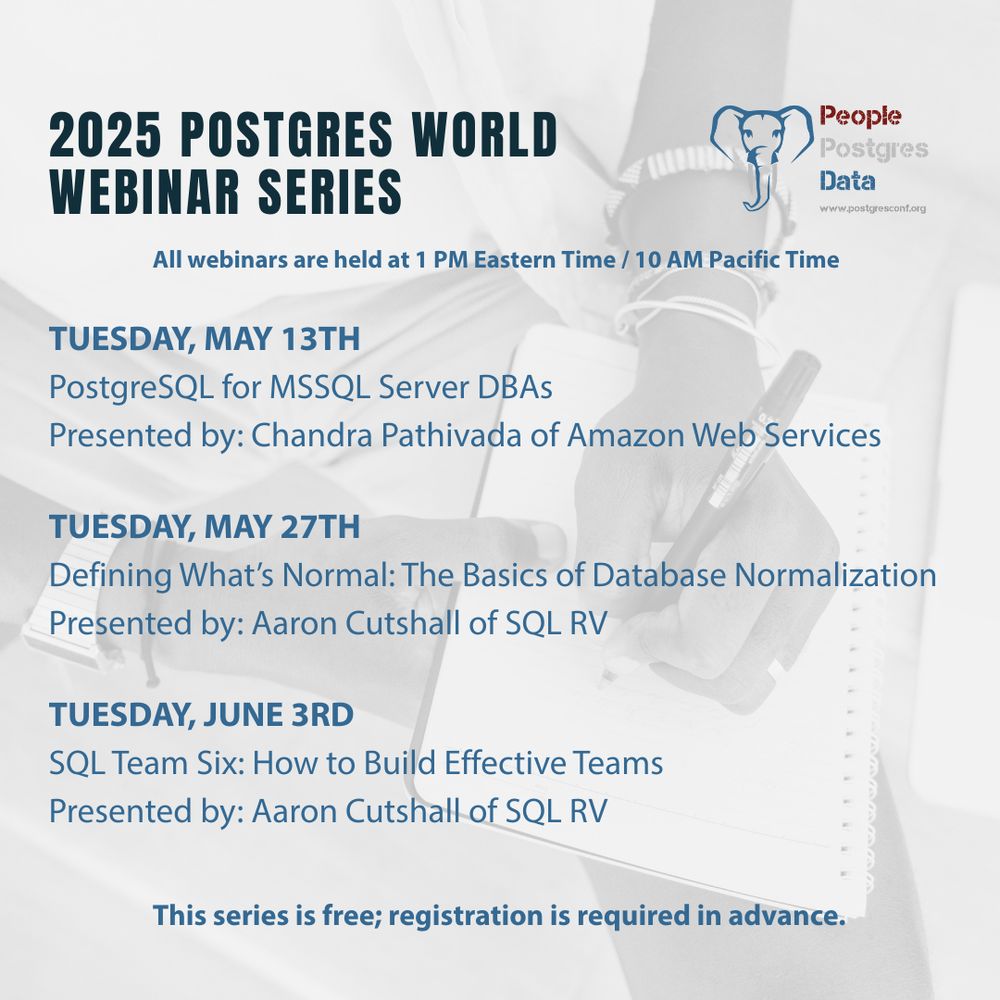 2025 POSTGRES WORLD WEBINAR SERIES

People
Postgres
Data
www.postgresconf.org

All webinars are held at 1 PM Eastern Time / 10 AM Pacific Time

TUESDAY, MAY 13TH
PostgreSQL for MSSQL Server DBAs
Presented by: Chandra Pathivada of Amazon Web Services

TUESDAY, MAY 27TH
Defining What's Normal: The Basics of Database Normalization
Presented by: Aaron Cutshall of SQL RV

TUESDAY, JUNE 3RD
SQL Team Six: How to Build Effective Teams
Presented by: Aaron Cutshall of SQL RV

This series is free; registration is required in advance.